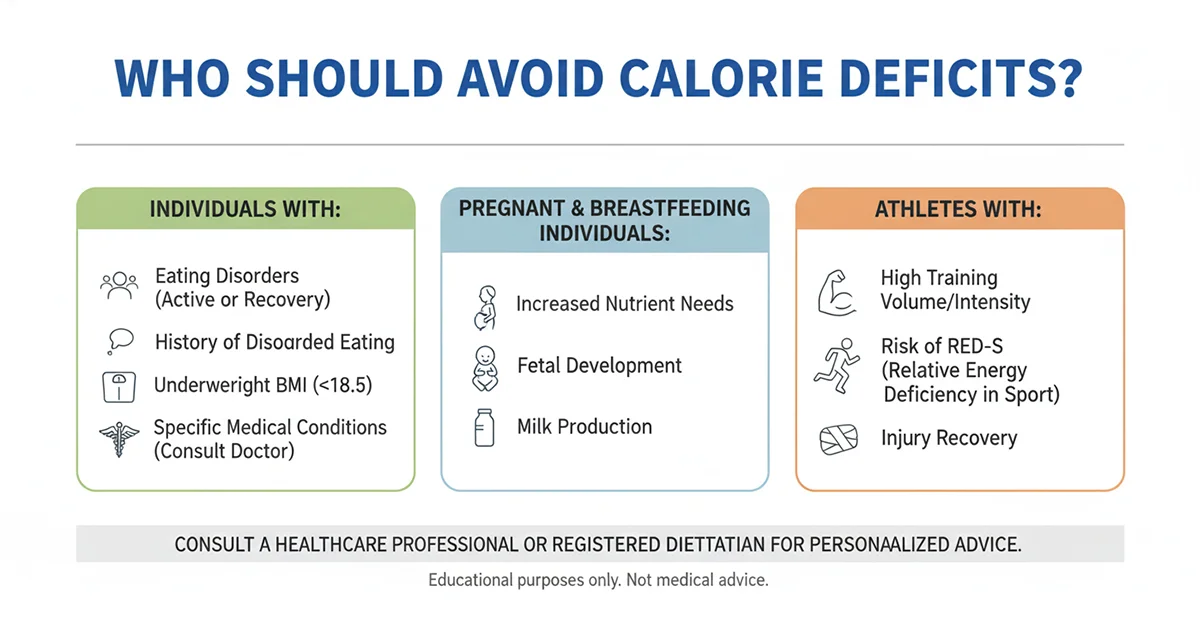 WHO SHOULD AVOID CALORIE DEFICITS?

INDIVIDUALS WITH:

Eating Disorders (Active or Recovery)

History of Disoarded Eating

Underweight BMI (<18.5)

Specific Medical Conditions (Consult Doctor)

PREGNANT & BREASTFEEDING INDIVIDUALS:

Increased Nutrient Needs

Fetal Development

Milk Production

ATHLETES WITH:

High Training Volume/Intensity

Risk of RED-S (Relative Energy Deficiency in Sport)

Injury Recovery

CONSULT A HEALTHCARE PROFESSIONAL OR REGISTERED DIETTATIAN FOR PERSONAALIZED ADVICE.

Educational purposes only. Not medical advice.